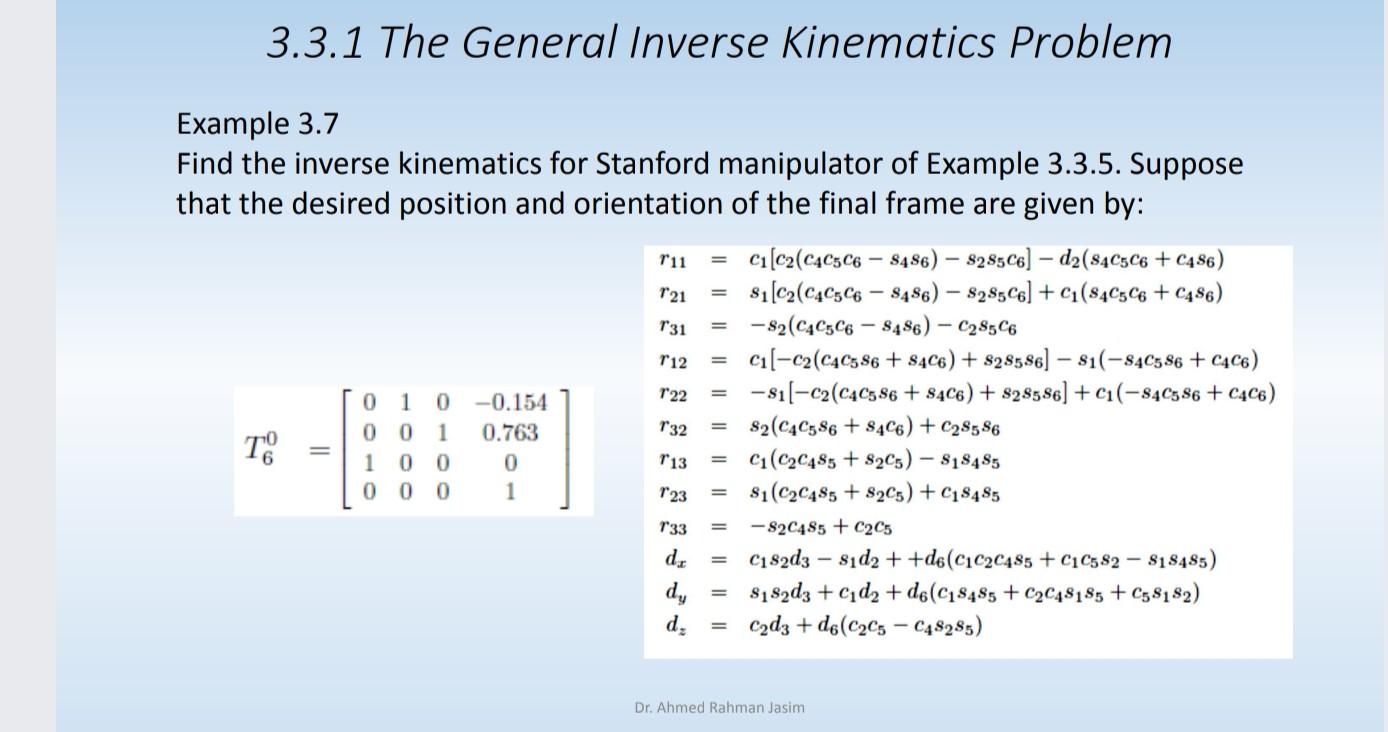 3.3.1 The General Inverse Kinematics Problem

Example 3.7
Find the inverse kinematics for Stanford manipulator of Example 3.3.5. Suppose that the desired position and orientation of the final frame are given by:

$T_6^0 = \begin{bmatrix} 0 & 1 & 0 & -0.154 \\ 0 & 0 & 1 & 0.763 \\ 1 & 0 & 0 & 0 \\ 0 & 0 & 0 & 1 \end{bmatrix}$

$r_{11} = c_1[c_2(c_4c_5c_6 - s_4s_6) - s_2s_5c_6] - d_2(s_4c_5c_6 + c_4s_6)$
$r_{21} = s_1[c_2(c_4c_5c_6 - s_4s_6) - s_2s_5c_6] + c_1(s_4c_5c_6 + c_4s_6)$
$r_{31} = -s_2(c_4c_5c_6 - s_4s_6) - c_2s_5c_6$
$r_{12} = c_1[-c_2(c_4c_5s_6 + s_4c_6) + s_2s_5s_6] - s_1(-s_4c_5s_6 + c_4c_6)$
$r_{22} = -s_1[-c_2(c_4c_5s_6 + s_4c_6) + s_2s_5s_6] + c_1(-s_4c_5s_6 + c_4c_6)$
$r_{32} = s_2(c_4c_5s_6 + s_4c_6) + c_2s_5s_6$
$r_{13} = c_1(c_2c_4s_5 + s_2c_5) - s_1s_4s_5$
$r_{23} = s_1(c_2c_4s_5 + s_2c_5) + c_1s_4s_5$
$r_{33} = -s_2c_4s_5 + c_2c_5$
$d_x = c_1s_2d_3 - s_1d_2 + +d_6(c_1c_2c_4s_5 + c_1c_5s_2 - s_1s_4s_5)$
$d_y = s_1s_2d_3 + c_1d_2 + d_6(c_1s_4s_5 + c_2c_4s_1s_5 + c_5s_1s_2)$
$d_z = c_2d_3 + d_6(c_2c_5 - c_4s_2s_5)$

Dr. Ahmed Rahman Jasim